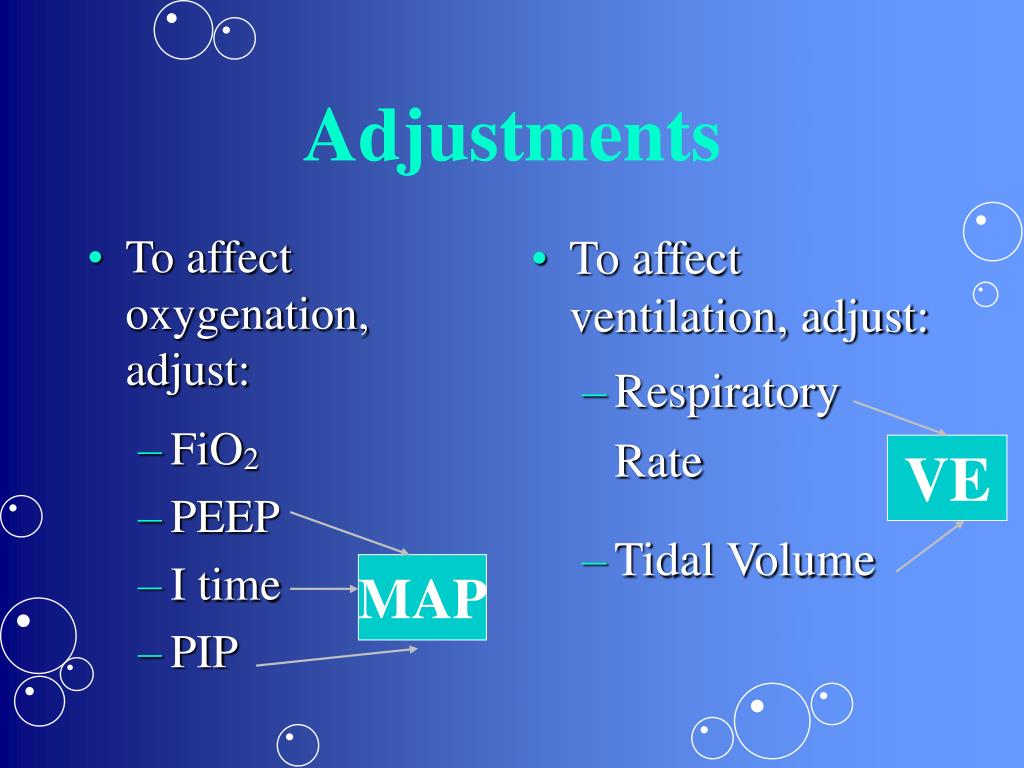 Adjustments

• To affect oxygenation, adjust:
– $FiO_2$
– PEEP
– I time
– PIP

MAP

• To affect ventilation, adjust:
– Respiratory Rate
– Tidal Volume

VE